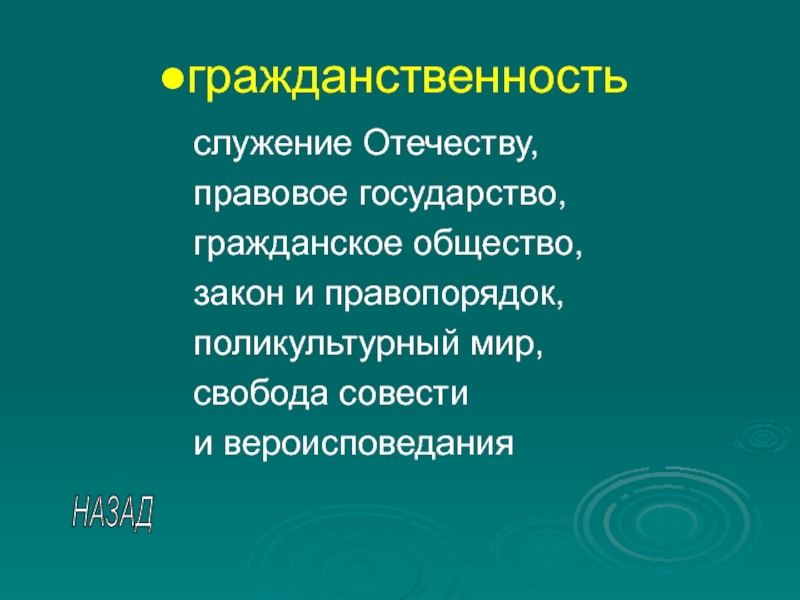 ●гражданственность

служение Отечеству, правовое государство, гражданское общество, закон и правопорядок, поликультурный мир, свобода совести и вероисповедания

НАЗАД